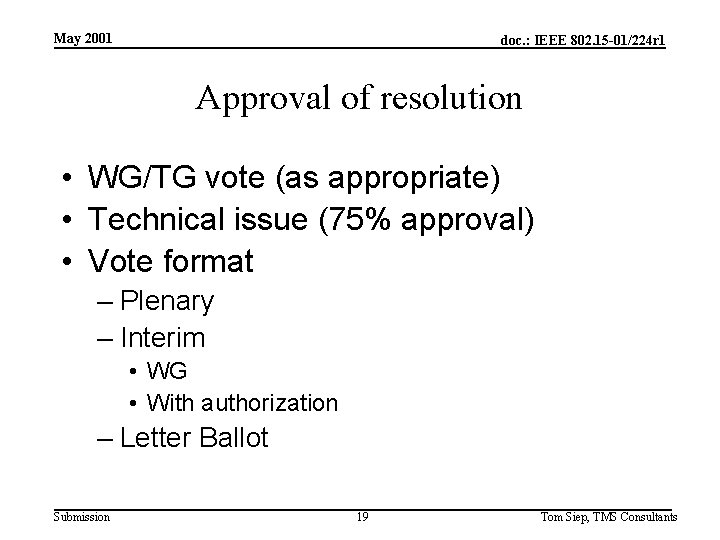 May 2001

doc.: IEEE 802.15-01/224r1

Approval of resolution

• WG/TG vote (as appropriate)
• Technical issue (75% approval)
• Vote format
  – Plenary
  – Interim
    • WG
    • With authorization
  – Letter Ballot

Submission

19

Tom Siep, TMS Consultants